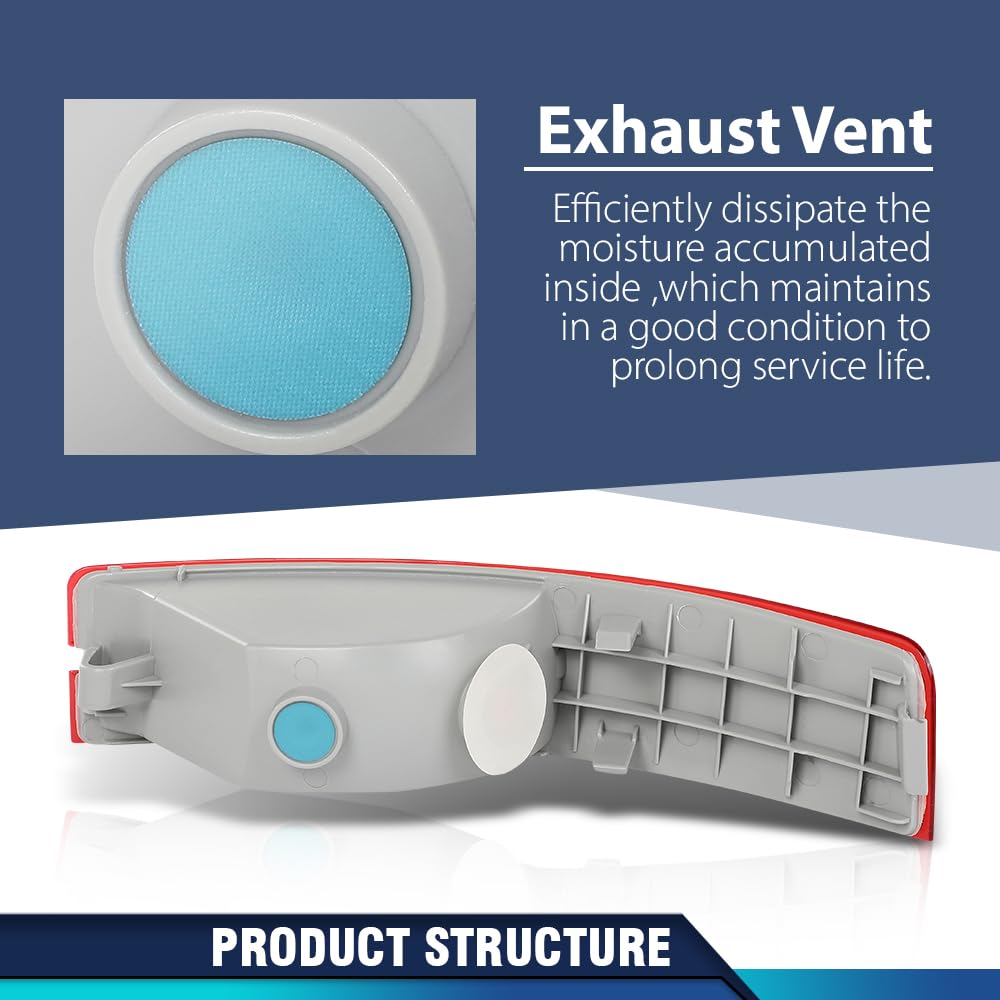 Exhaust Vent

Efficiently dissipate the moisture accumulated inside ,which maintains in a good condition to prolong service life.

PRODUCT STRUCTURE